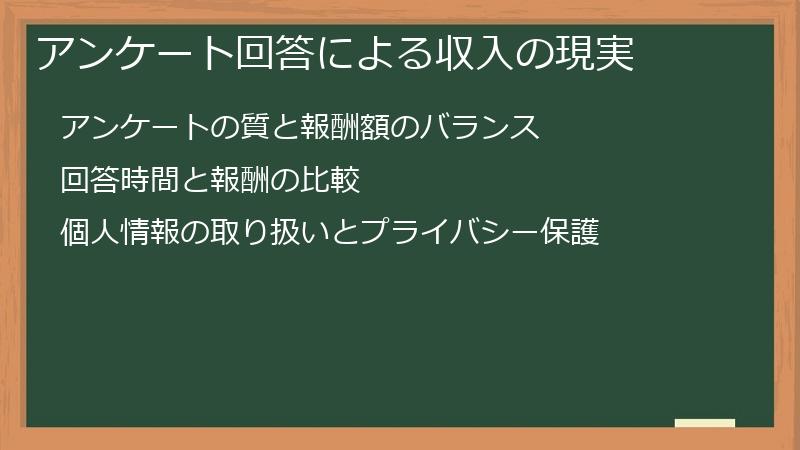 アンケート回答による収入の現実

アンケートの質と報酬額のバランス

回答時間と報酬の比較

個人情報の取り扱いとプライバシー保護